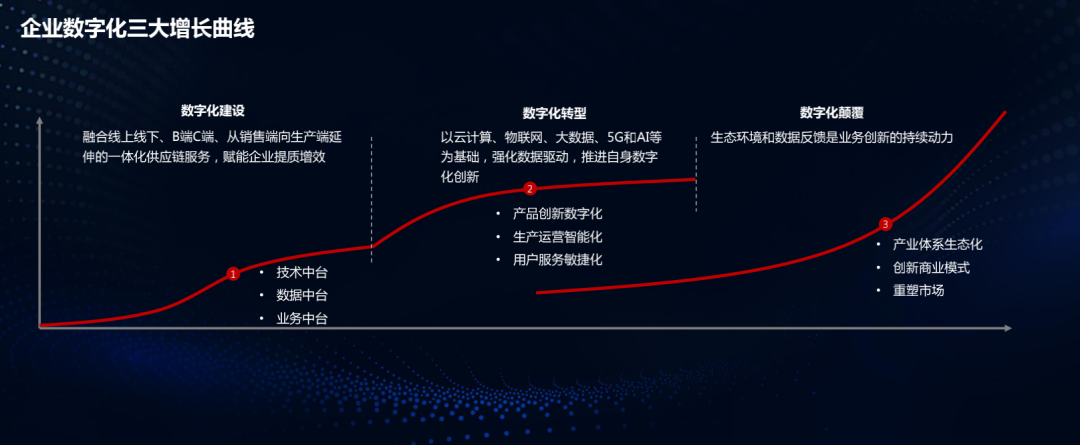 企业数字化三大增长曲线

数字化建设

融合线上线下、B端C端、从销售端向生产端延伸的一体化供应链服务，赋能企业提质增效

1

• 技术中台
• 数据中台
• 业务中台

数字化转型

以云计算、物联网、大数据、5G和AI等为基础，强化数据驱动，推进自身数字化创新

2

• 产品创新数字化
• 生产运营智能化
• 用户服务敏捷化

数字化颠覆

生态环境和数据反馈是业务创新的持续动力

3

• 产业体系生态化
• 创新商业模式
• 重塑市场